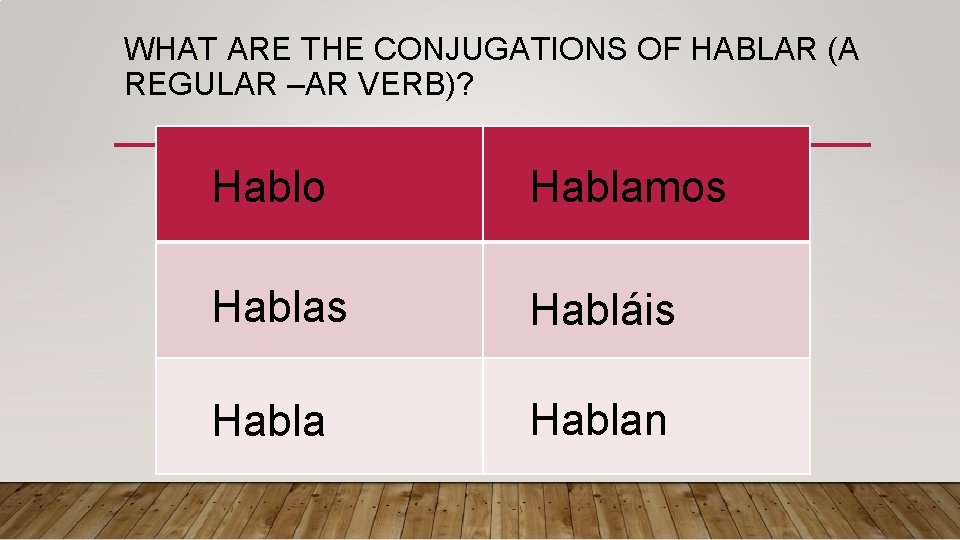 WHAT ARE THE CONJUGATIONS OF HABLAR (A REGULAR –AR VERB)?

| Hablo | Hablamos |
|---|---|
| Hablas | Habláis |
| Habla | Hablan |